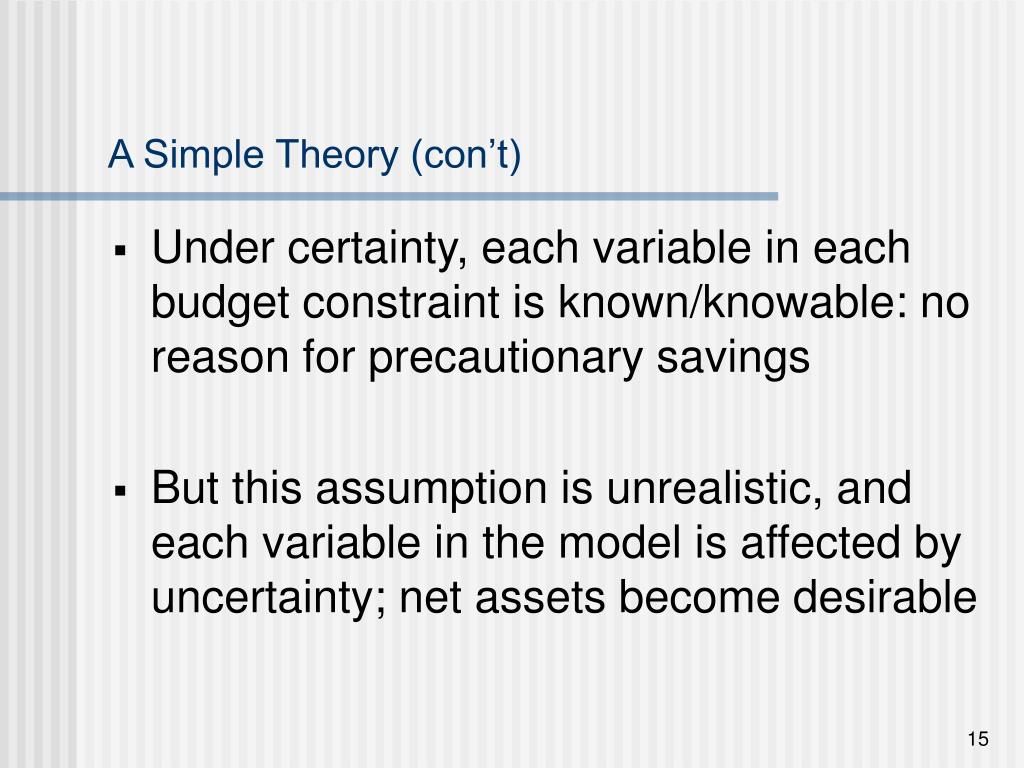 A Simple Theory (con’t)

▪ Under certainty, each variable in each budget constraint is known/knowable: no reason for precautionary savings

▪ But this assumption is unrealistic, and each variable in the model is affected by uncertainty; net assets become desirable

15